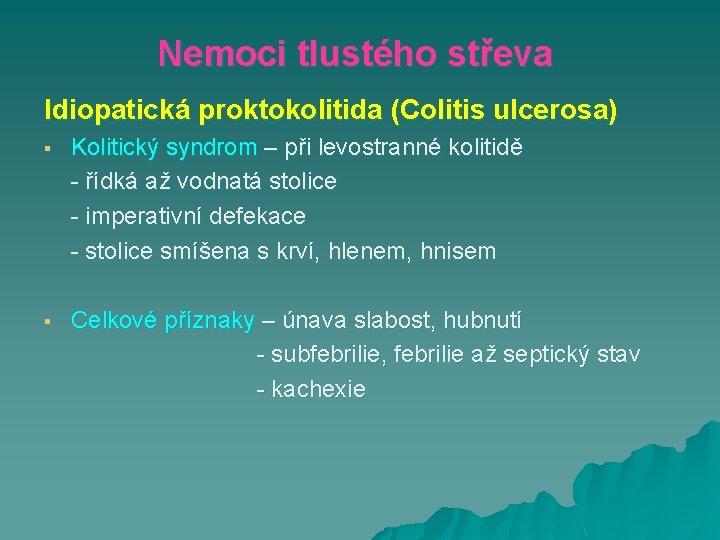 Nemoci tlustého střeva

Idiopatická proktokolitida (Colitis ulcerosa)

▪ Kolitický syndrom – při levostranné kolitidě
- řídká až vodnatá stolice
- imperativní defekace
- stolice smíšena s krví, hlenem, hnisem

▪ Celkové příznaky – únava slabost, hubnutí
- subfebrilie, febrilie až septický stav
- kachexie